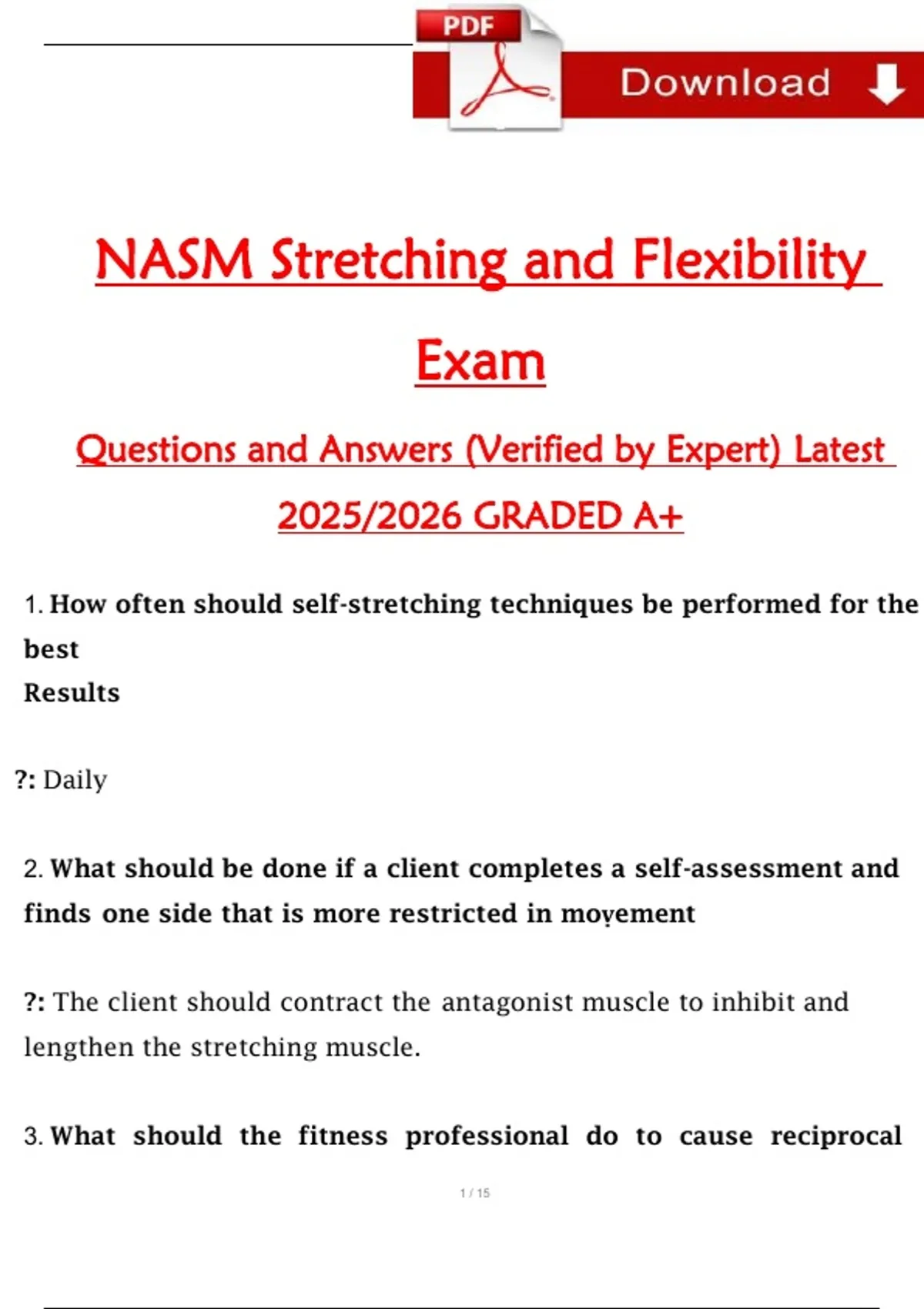 PDF

Download

NASM Stretching and Flexibility Exam

Questions and Answers (Verified by Expert) Latest 2025/2026 GRADED A+

1. How often should self-stretching techniques be performed for the best
Results

?: Daily

2. What should be done if a client completes a self-assessment and finds one side that is more restricted in movement

?: The client should contract the antagonist muscle to inhibit and lengthen the stretching muscle.

3. What should the fitness professional do to cause reciprocal

1 / 15